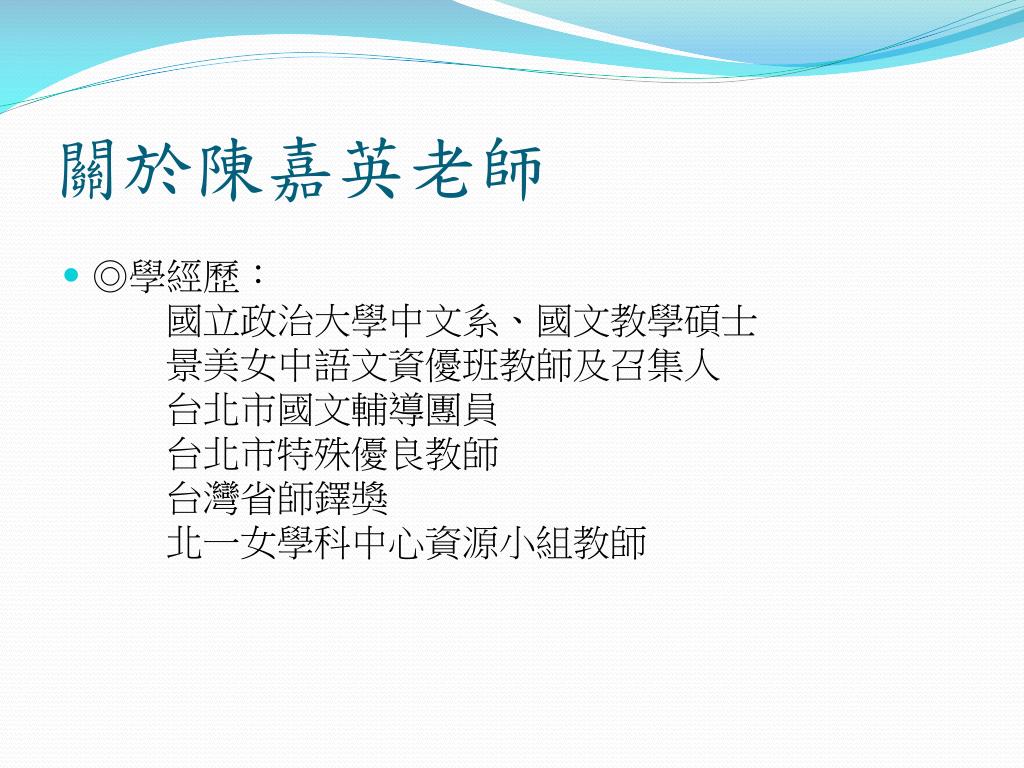 關於陳嘉英老師

◎學經歷：
國立政治大學中文系、國文教學碩士
景美女中語文資優班教師及召集人
台北市國文輔導團員
台北市特殊優良教師
台灣省師鐸獎
北一女學科中心資源小組教師